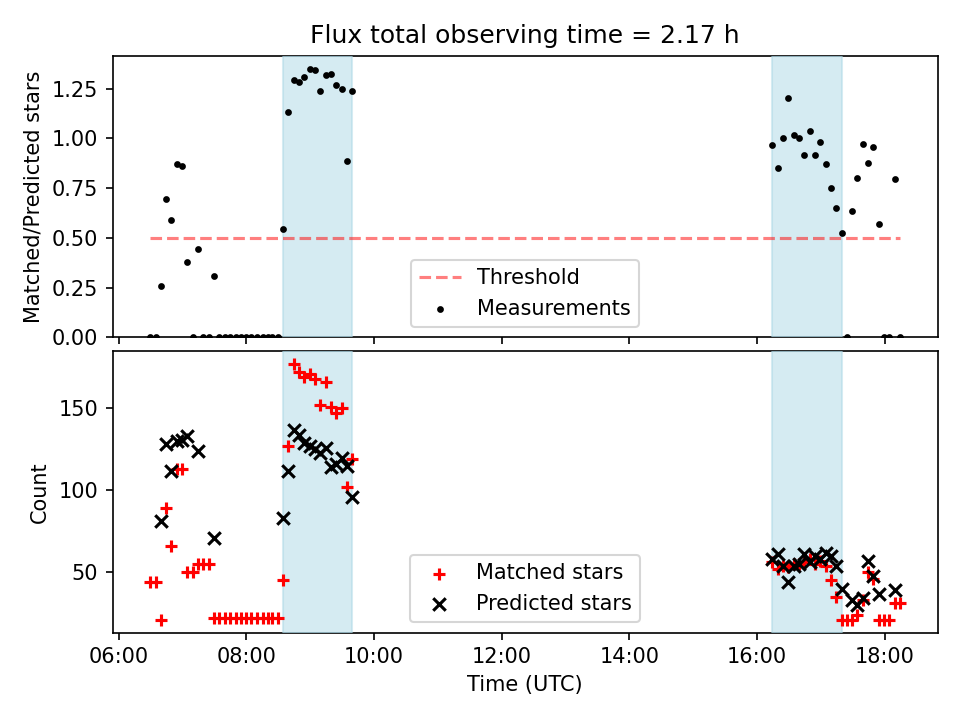 Flux total observing time = 2.17 h

Matched/Predicted stars

1.25
1.00
0.75
0.50
0.25
0.00

Threshold
Measurements

Count

150
100
50

Matched stars
Predicted stars

06:00
08:00
10:00
12:00
14:00
16:00
18:00

Time (UTC)